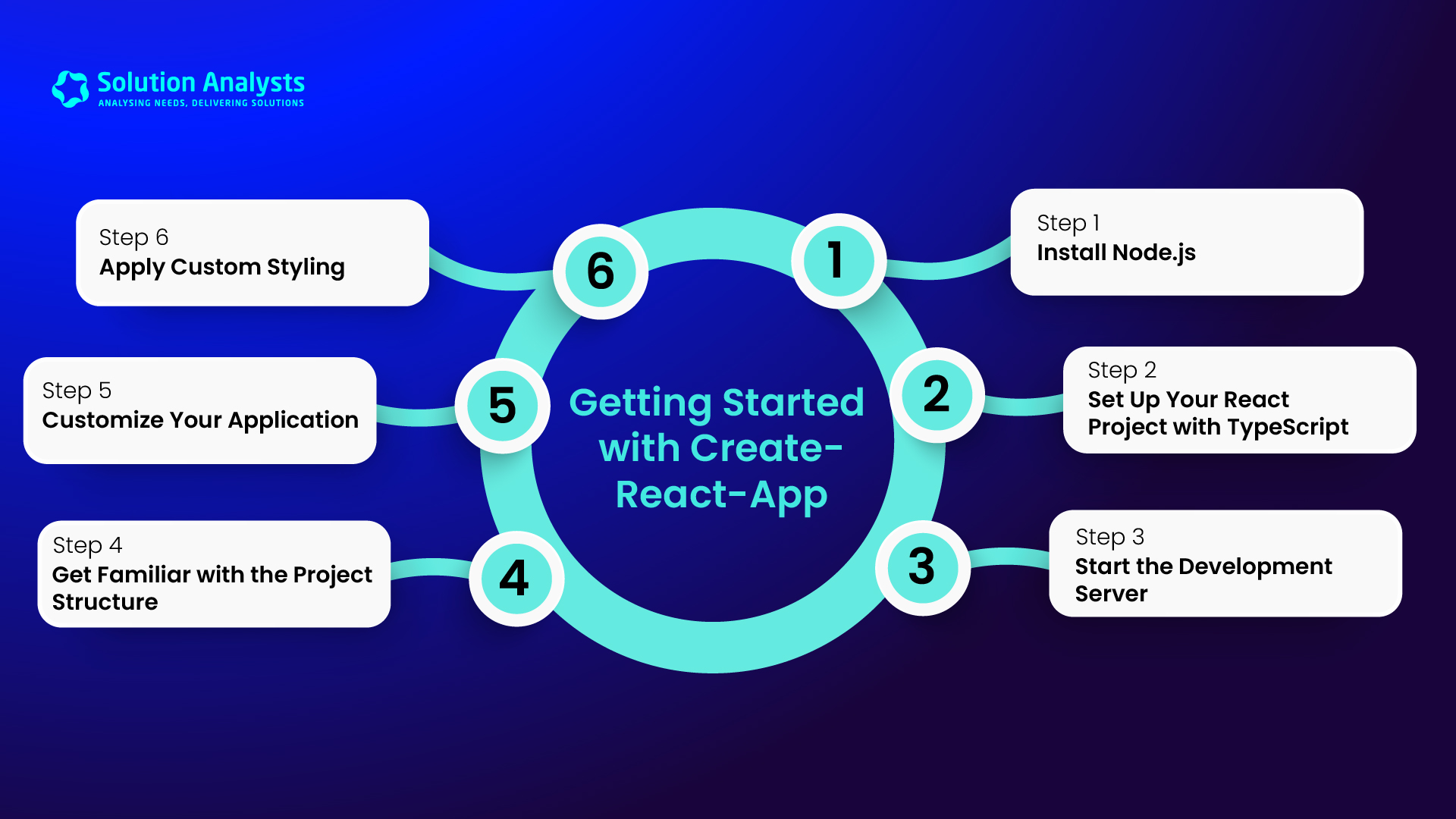 Solution Analysts
ANALYSING NEEDS, DELIVERING SOLUTIONS

Getting Started with Create-React-App

1
Step 1
Install Node.js

2
Step 2
Set Up Your React Project with TypeScript

3
Step 3
Start the Development Server

4
Step 4
Get Familiar with the Project Structure

5
Step 5
Customize Your Application

6
Step 6
Apply Custom Styling